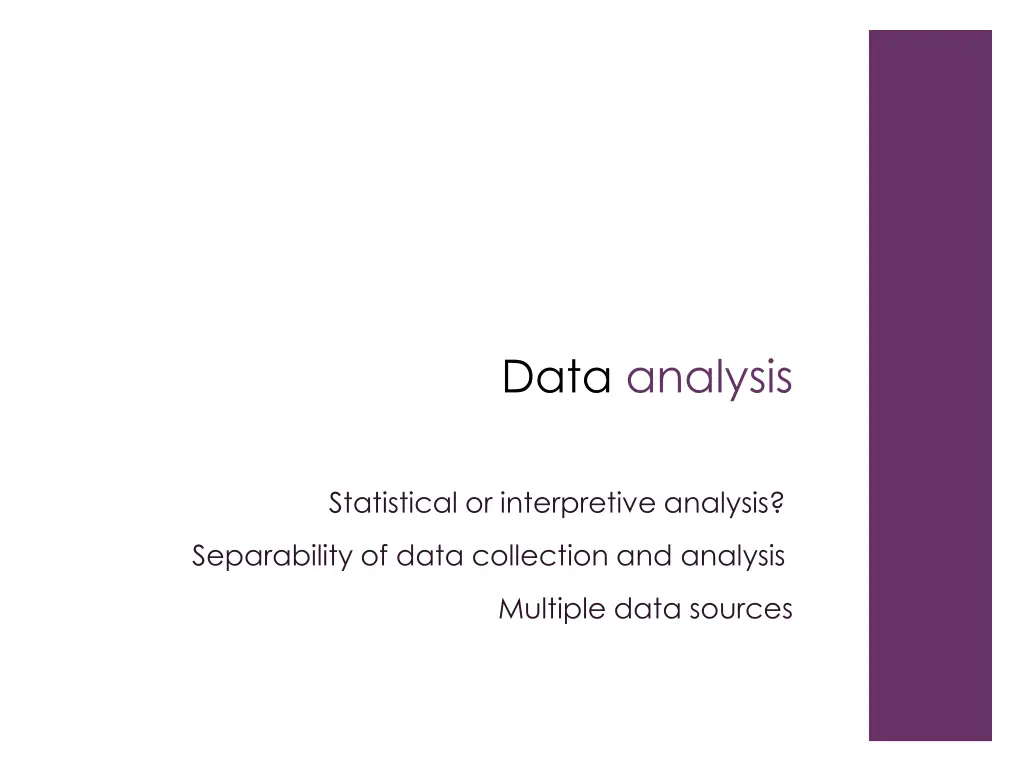 Data analysis

Statistical or interpretive analysis?
Separability of data collection and analysis
Multiple data sources